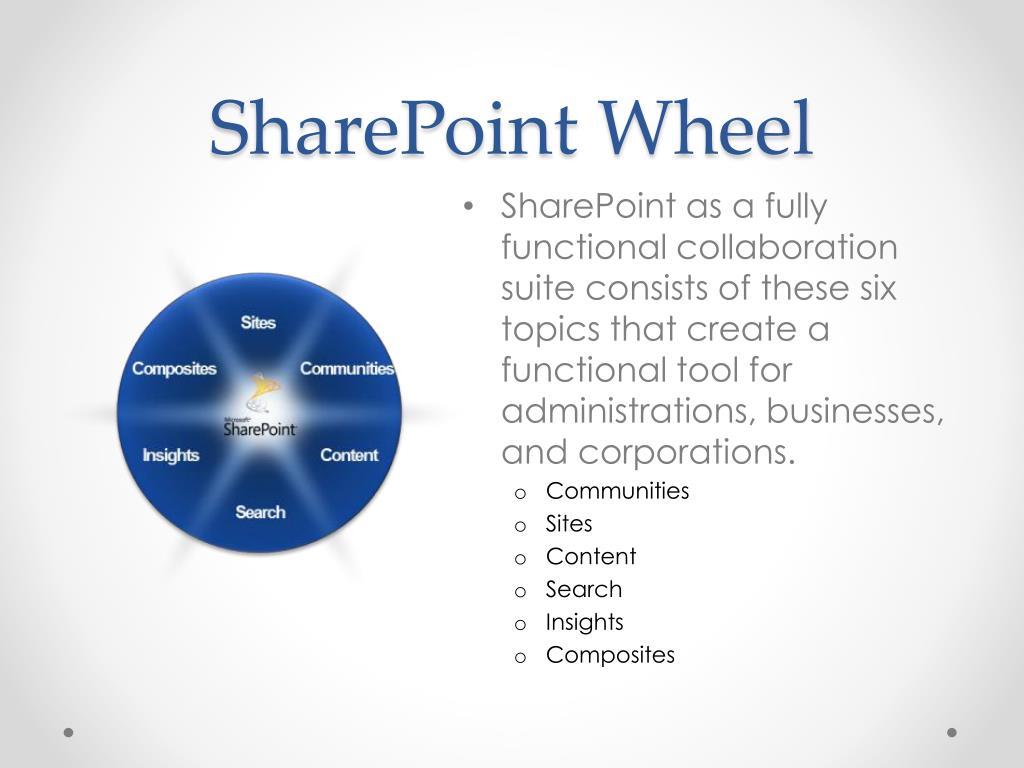 SharePoint Wheel

Sites
Composites
Communities
Microsoft SharePoint
Insights
Content
Search

• SharePoint as a fully functional collaboration suite consists of these six topics that create a functional tool for administrations, businesses, and corporations.
o Communities
o Sites
o Content
o Search
o Insights
o Composites